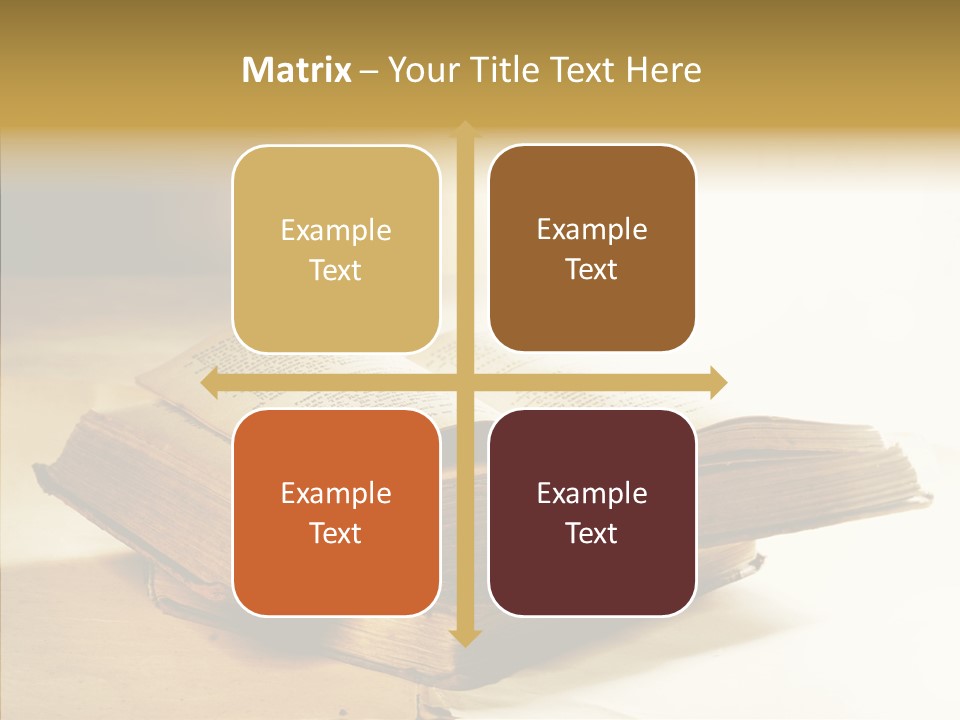 Matrix – Your Title Text Here

Example Text

Example Text

Example Text

Example Text